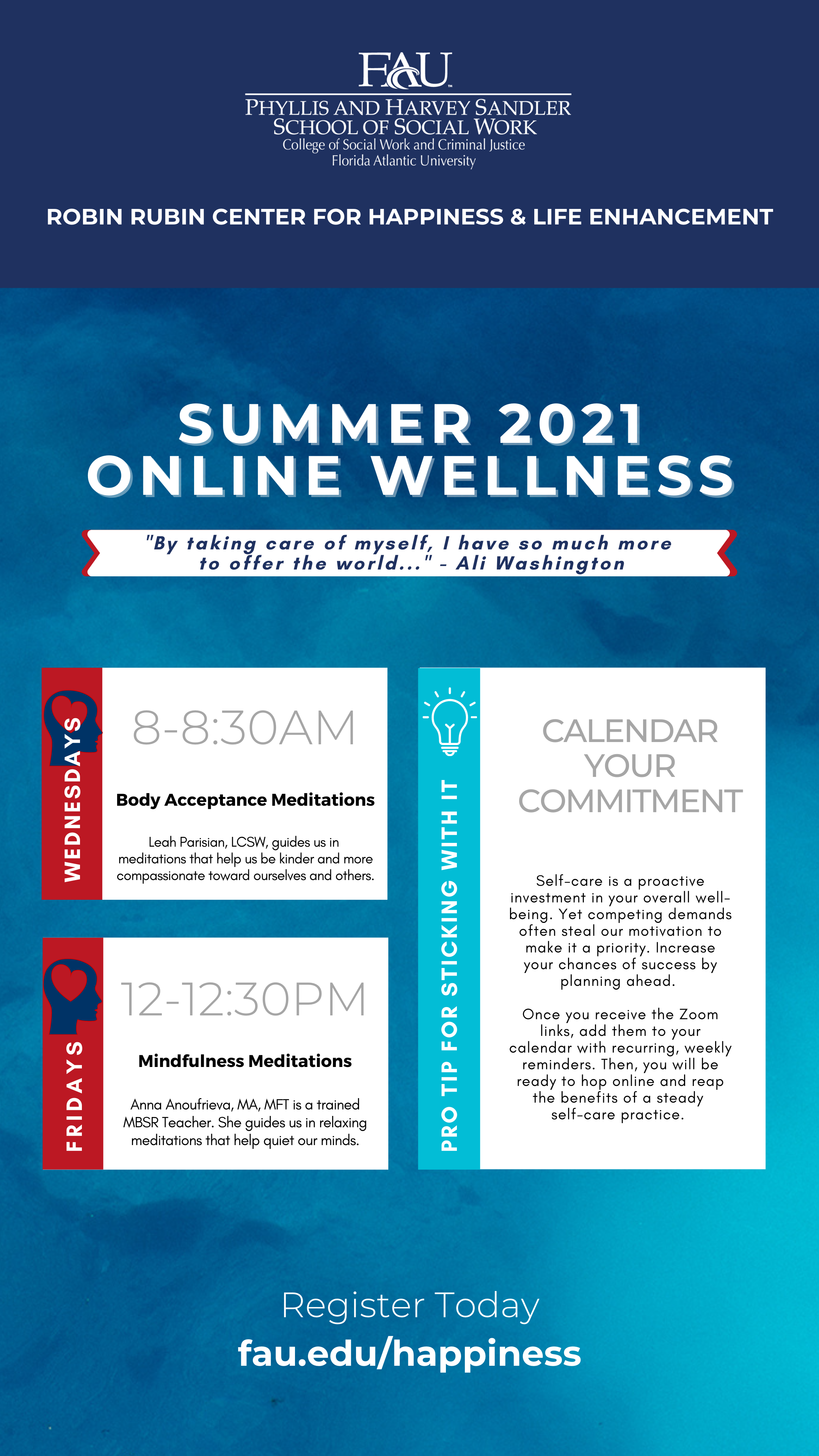 FAU
PHYLLIS AND HARVEY SANDLER SCHOOL OF SOCIAL WORK
College of Social Work and Criminal Justice
Florida Atlantic University

ROBIN RUBIN CENTER FOR HAPPINESS & LIFE ENHANCEMENT

SUMMER 2021
ONLINE WELLNESS

"By taking care of myself, I have so much more to offer the world..." - Ali Washington

WEDNESDAYS

8-8:30AM

Body Acceptance Meditations

Leah Parisian, LCSW, guides us in meditations that help us be kinder and more compassionate toward ourselves and others.

FRIDAYS

12-12:30PM

Mindfulness Meditations

Anna Anoufrieva, MA, MFT is a trained MBSR Teacher. She guides us in relaxing meditations that help quiet our minds.

PRO TIP FOR STICKING WITH IT

CALENDAR YOUR COMMITMENT

Self-care is a proactive investment in your overall well-being. Yet competing demands often steal our motivation to make it a priority. Increase your chances of success by planning ahead.

Once you receive the Zoom links, add them to your calendar with recurring, weekly reminders. Then, you will be ready to hop online and reap the benefits of a steady self-care practice.

Register Today
fau.edu/happiness